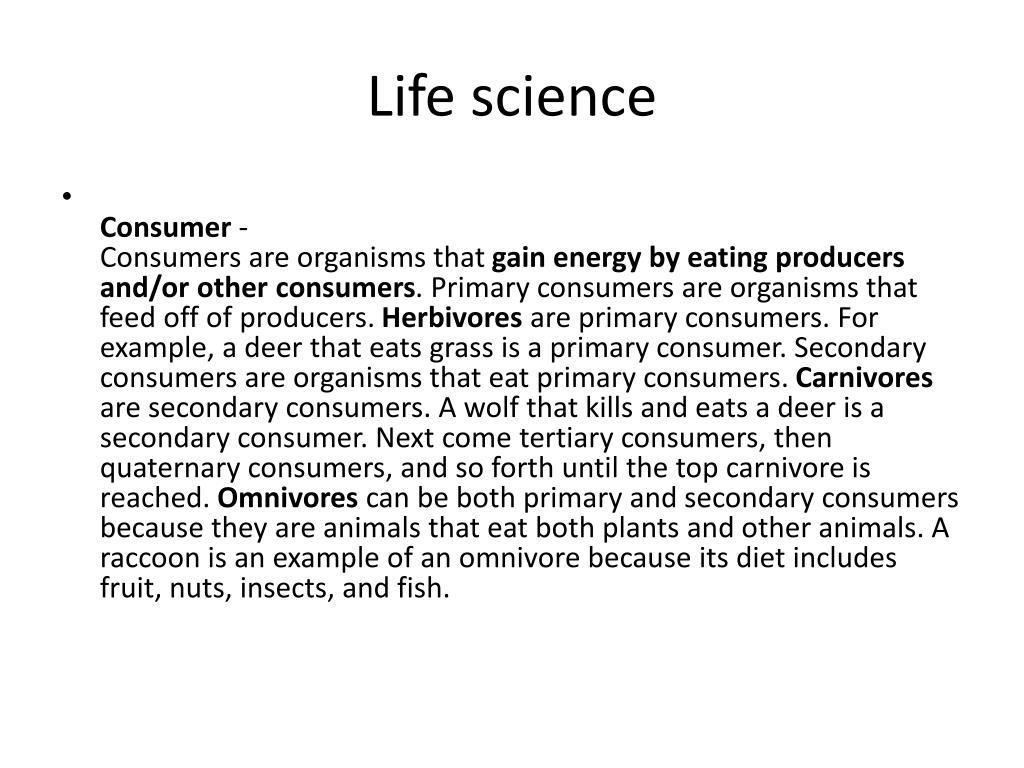 Life science

•

Consumer -
Consumers are organisms that gain energy by eating producers and/or other consumers. Primary consumers are organisms that feed off of producers. Herbivores are primary consumers. For example, a deer that eats grass is a primary consumer. Secondary consumers are organisms that eat primary consumers. Carnivores are secondary consumers. A wolf that kills and eats a deer is a secondary consumer. Next come tertiary consumers, then quaternary consumers, and so forth until the top carnivore is reached. Omnivores can be both primary and secondary consumers because they are animals that eat both plants and other animals. A raccoon is an example of an omnivore because its diet includes fruit, nuts, insects, and fish.